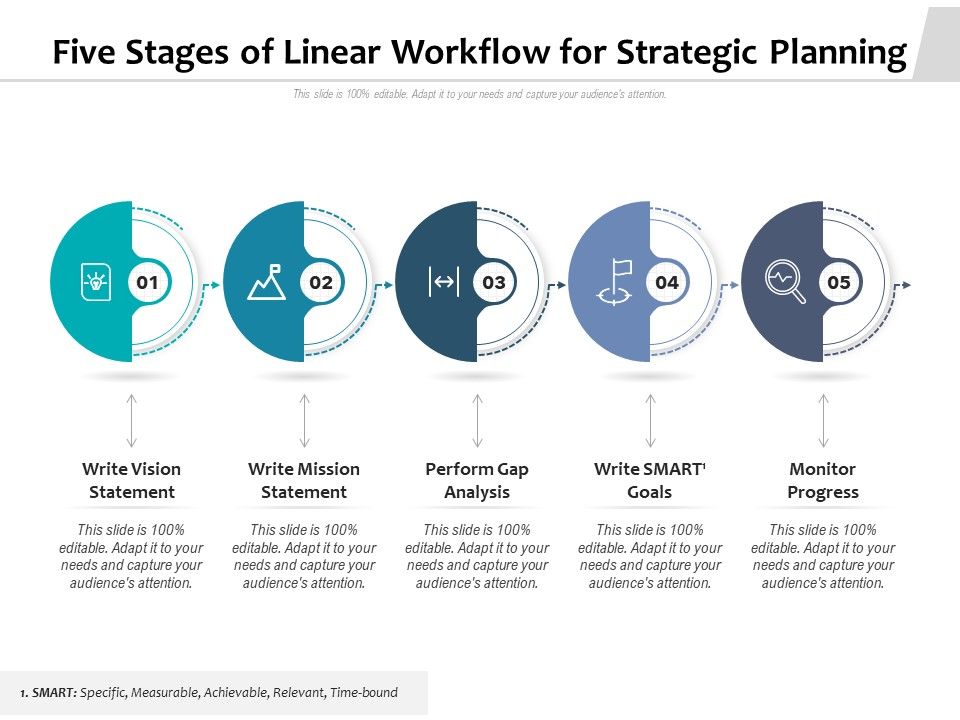 Five Stages of Linear Workflow for Strategic Planning

This slide is 100% editable. Adapt it to your needs and capture your audience's attention.

01

02

03

04

05

Write Vision Statement

This slide is 100% editable. Adapt it to your needs and capture your audience's attention.

Write Mission Statement

This slide is 100% editable. Adapt it to your needs and capture your audience's attention.

Perform Gap Analysis

This slide is 100% editable. Adapt it to your needs and capture your audience's attention.

Write SMART$^1$ Goals

This slide is 100% editable. Adapt it to your needs and capture your audience's attention.

Monitor Progress

This slide is 100% editable. Adapt it to your needs and capture your audience's attention.

1. SMART: Specific, Measurable, Achievable, Relevant, Time-bound